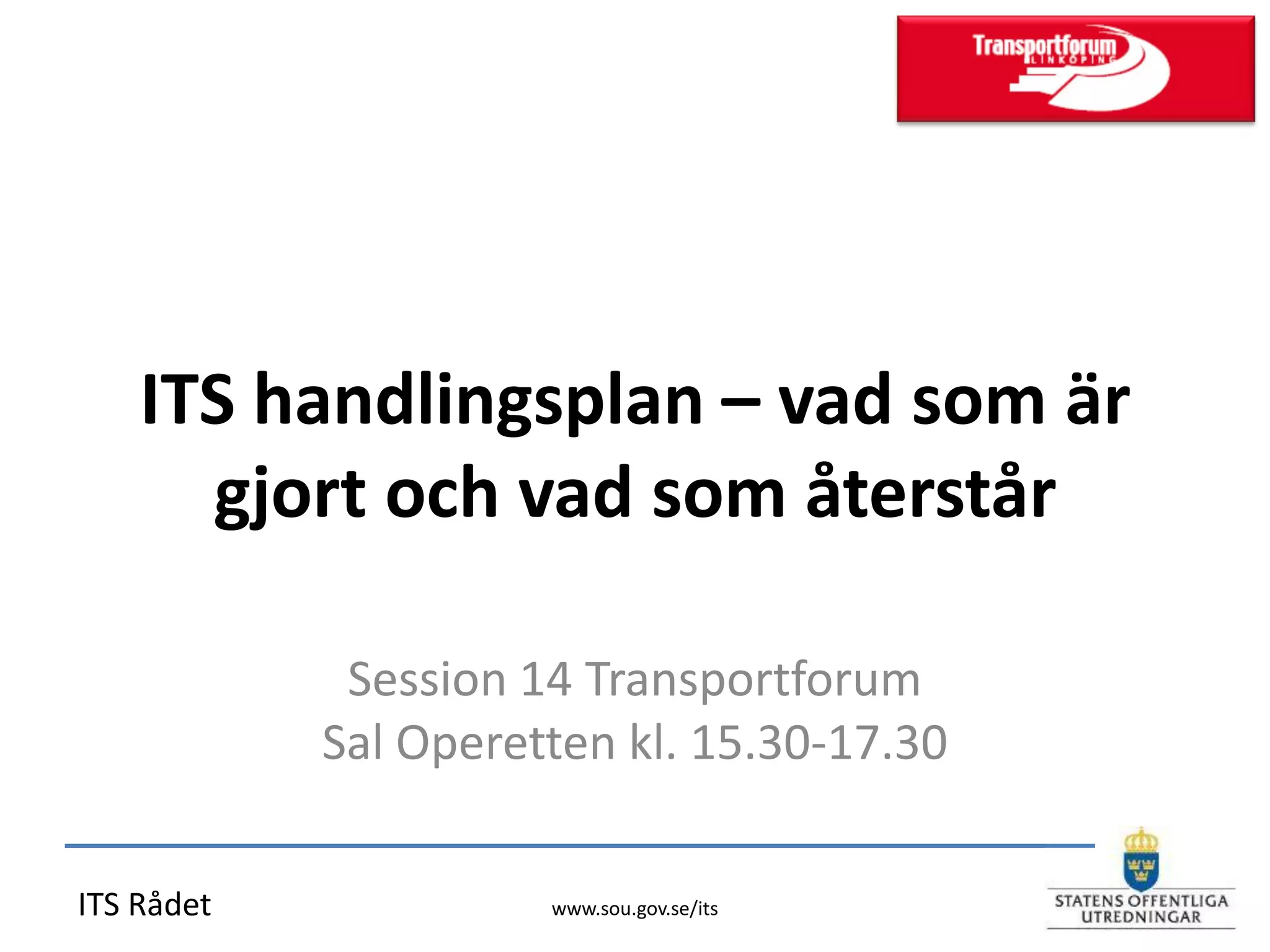 Transportforum LINKÖPING

ITS handlingsplan – vad som är gjort och vad som återstår

Session 14 Transportforum
Sal Operetten kl. 15.30-17.30

ITS Rådet

www.sou.gov.se/its

STATENS OFFENTLIGA UTREDNINGAR